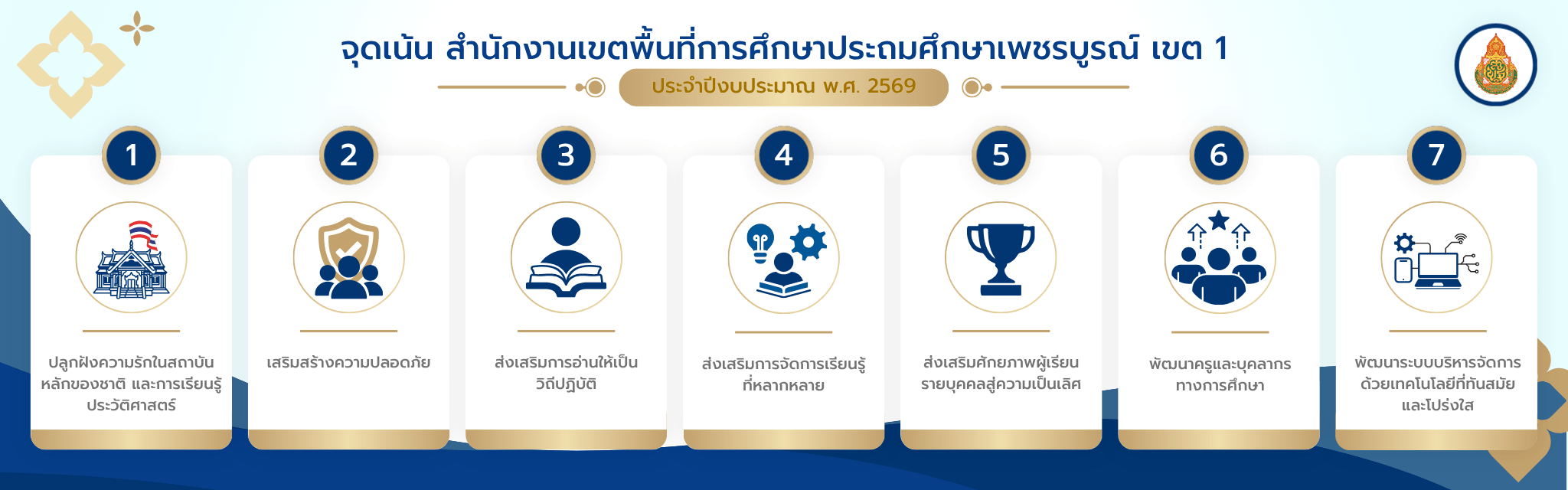 จุดเน้น สำนักงานเขตพื้นที่การศึกษาประถมศึกษาเพชรบูรณ์ เขต 1

ประจำปีงบประมาณ พ.ศ. 2569

1
ปลูกฝังความรักในสถาบันหลักของชาติ และการเรียนรู้ประวัติศาสตร์

2
เสริมสร้างความปลอดภัย

3
ส่งเสริมการอ่านให้เป็นวิถีปฏิบัติ

4
ส่งเสริมการจัดการเรียนรู้ที่หลากหลาย

5
ส่งเสริมศักยภาพผู้เรียนรายบุคคลสู่ความเป็นเลิศ

6
พัฒนาครูและบุคลากรทางการศึกษา

7
พัฒนาระบบบริหารจัดการด้วยเทคโนโลยีที่ทันสมัยและโปร่งใส